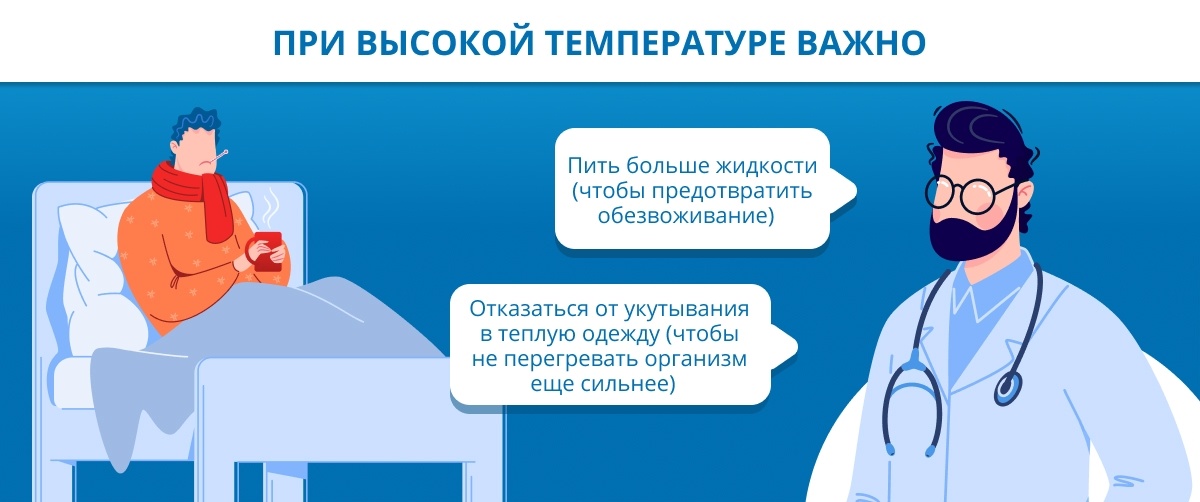 ПРИ ВЫСОКОЙ ТЕМПЕРАТУРЕ ВАЖНО

Пить больше жидкости (чтобы предотвратить обезвоживание)

Отказаться от укутывания в теплую одежду (чтобы не перегревать организм еще сильнее)